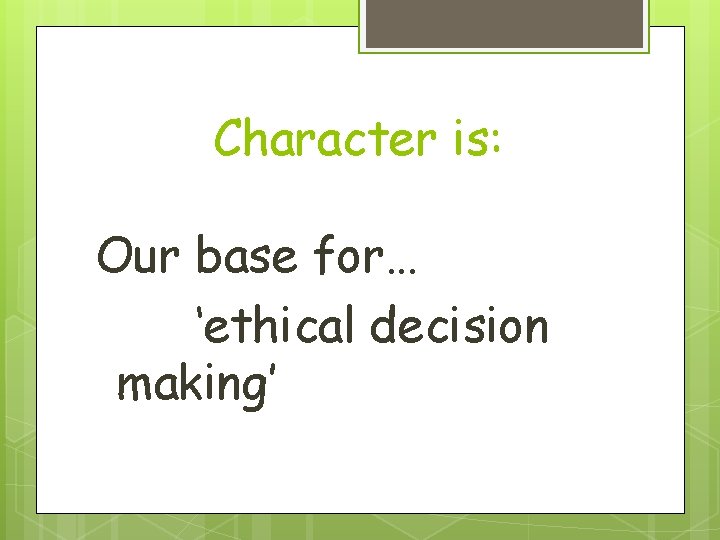 Character is:

Our base for…

‘ethical decision making’